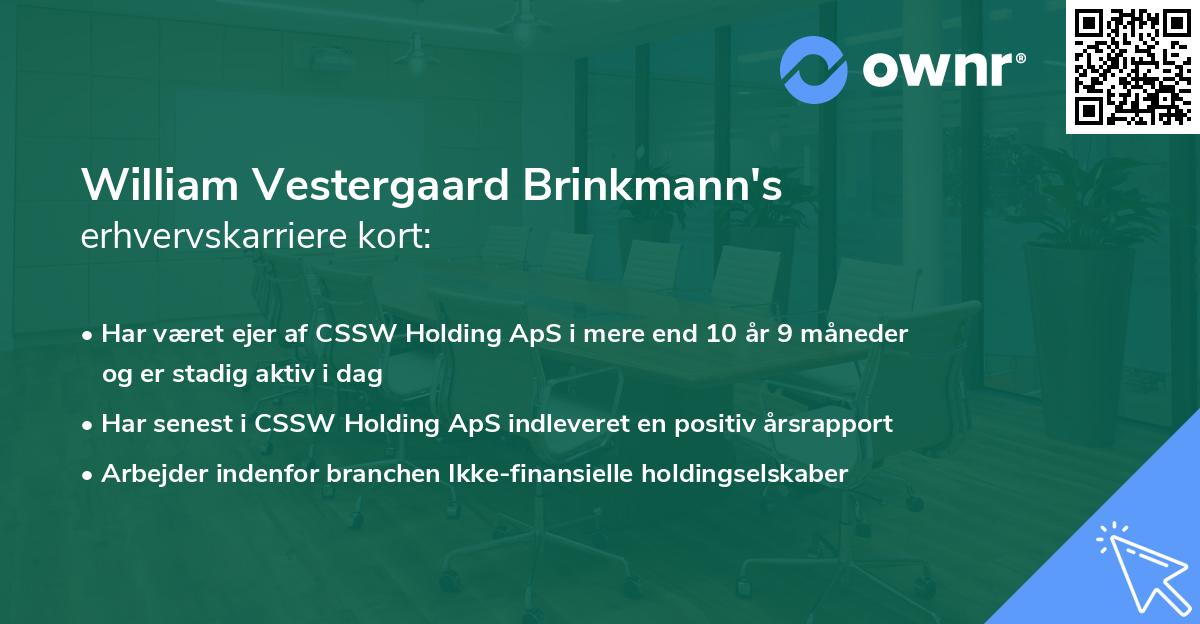 ownr®

William Vestergaard Brinkmann's
erhvervskarriere kort:

• Har været ejer af CSSW Holding ApS i mere end 10 år 9 måneder og er stadig aktiv i dag
• Har senest i CSSW Holding ApS indleveret en positiv årsrapport
• Arbejder indenfor branchen Ikke-finansielle holdingselskaber